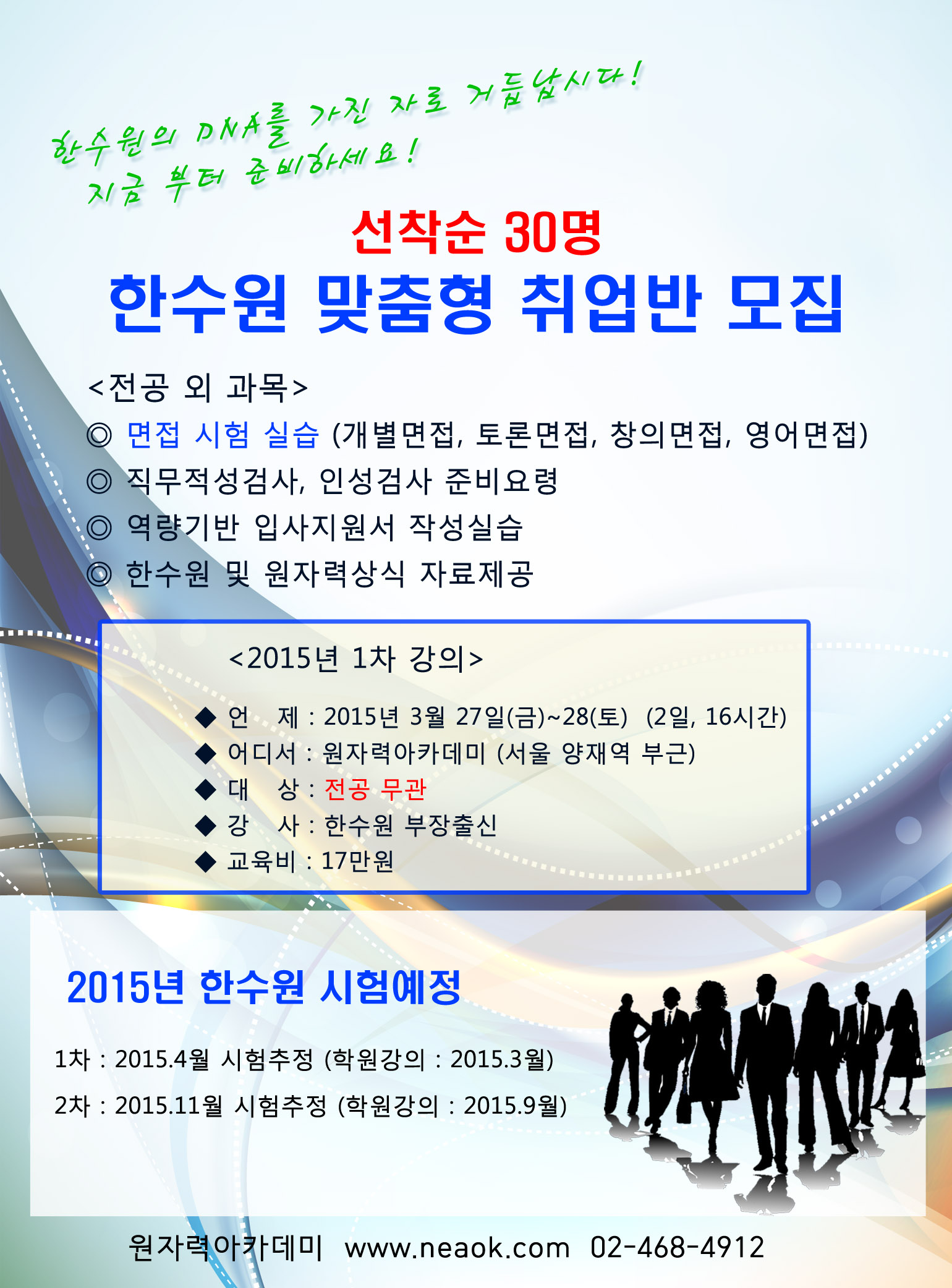 한수원의 DNA를 가진 자로 거듭납시다!
지금 부터 준비하세요!

선착순 30명
한수원 맞춤형 취업반 모집

<전공 외 과목>
◎ 면접 시험 실습 (개별면접, 토론면접, 창의면접, 영어면접)
◎ 직무적성검사, 인성검사 준비요령
◎ 역량기반 입사지원서 작성실습
◎ 한수원 및 원자력상식 자료제공

<2015년 1차 강의>
◆ 언 제 : 2015년 3월 27일(금)~28(토) (2일, 16시간)
◆ 어디서 : 원자력아카데미 (서울 양재역 부근)
◆ 대 상 : 전공 무관
◆ 강 사 : 한수원 부장출신
◆ 교육비 : 17만원

2015년 한수원 시험예정

1차 : 2015.4월 시험추정 (학원강의 : 2015.3월)
2차 : 2015.11월 시험추정 (학원강의 : 2015.9월)

원자력아카데미 www.neaok.com 02-468-4912